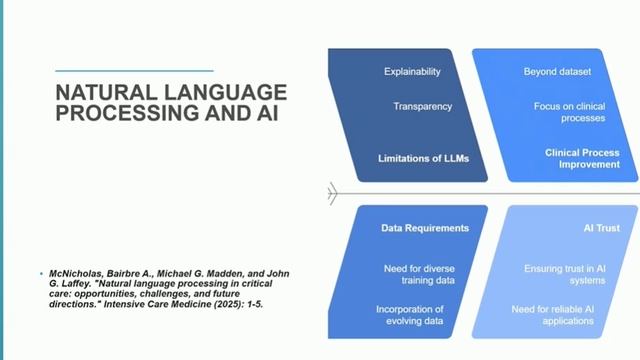 NATURAL LANGUAGE PROCESSING AND AI

• McNicholas, Bairbre A., Michael G. Madden, and John G. Laffey. "Natural language processing in critical care: opportunities, challenges, and future directions." Intensive Care Medicine (2025): 1-5.

Explainability

Transparency

Limitations of LLMs

Beyond dataset

Focus on clinical processes

Clinical Process Improvement

Data Requirements

Need for diverse training data

Incorporation of evolving data

AI Trust

Ensuring trust in AI systems

Need for reliable AI applications